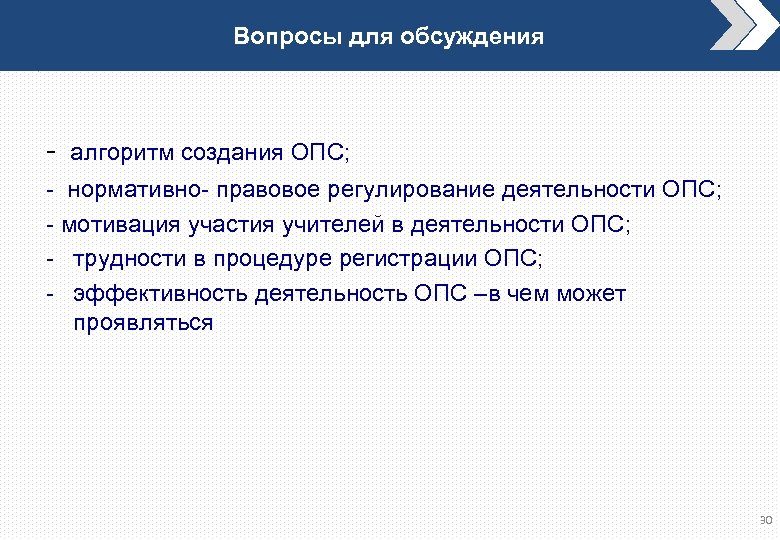 Вопросы для обсуждения

- алгоритм создания ОПС;
- нормативно- правовое регулирование деятельности ОПС;
- мотивация участия учителей в деятельности ОПС;
- трудности в процедуре регистрации ОПС;
- эффективность деятельность ОПС –в чем может проявляться

30